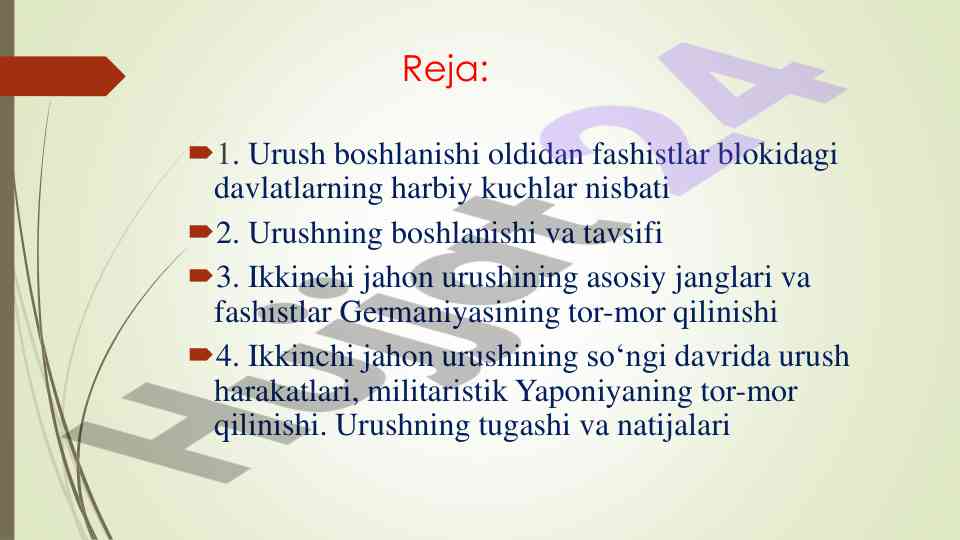 Reja:

1. Urush boshlanishi oldidan fashistlar blokidagi davlatlarning harbiy kuchlar nisbati

2. Urushning boshlanishi va tavsifi

3. Ikkinchi jahon urushining asosiy janglari va fashistlar Germaniyasining tor-mor qilinishi

4. Ikkinchi jahon urushining so‘ngi davrida urush harakatlari, militaristik Yaponiyaning tor-mor qilinishi. Urushning tugashi va natijalari

Hujjat24